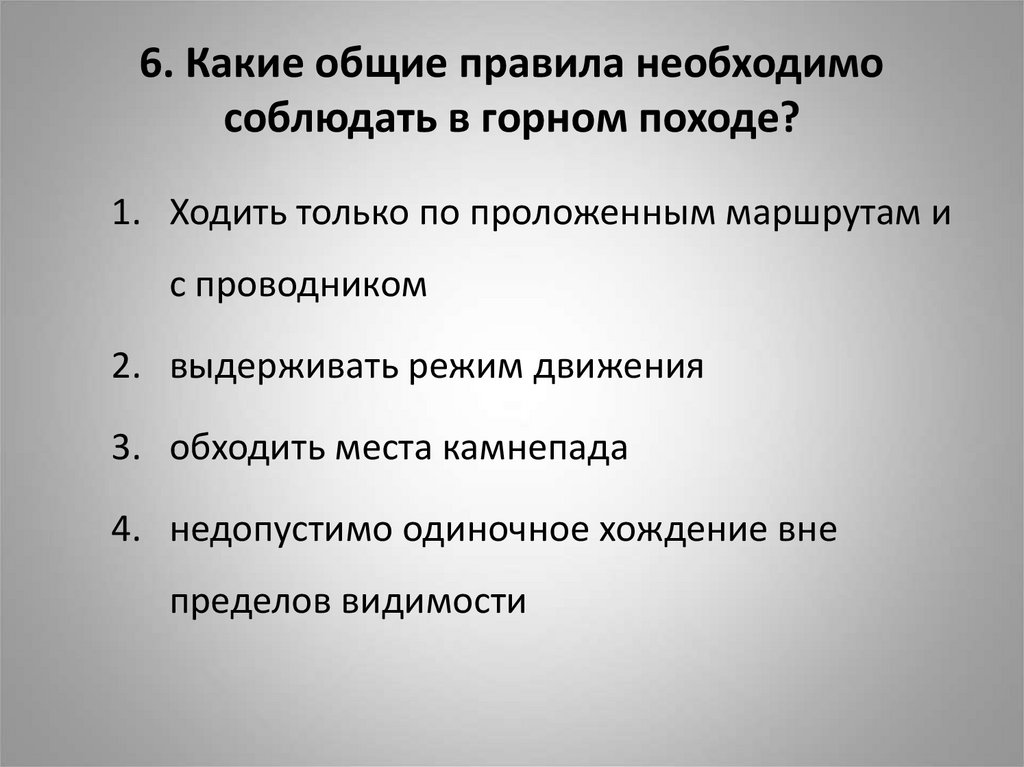 6. Какие общие правила необходимо соблюдать в горном походе?

1. Ходить только по проложенным маршрутам и с проводником
2. выдерживать режим движения
3. обходить места камнепада
4. недопустимо одиночное хождение вне пределов видимости